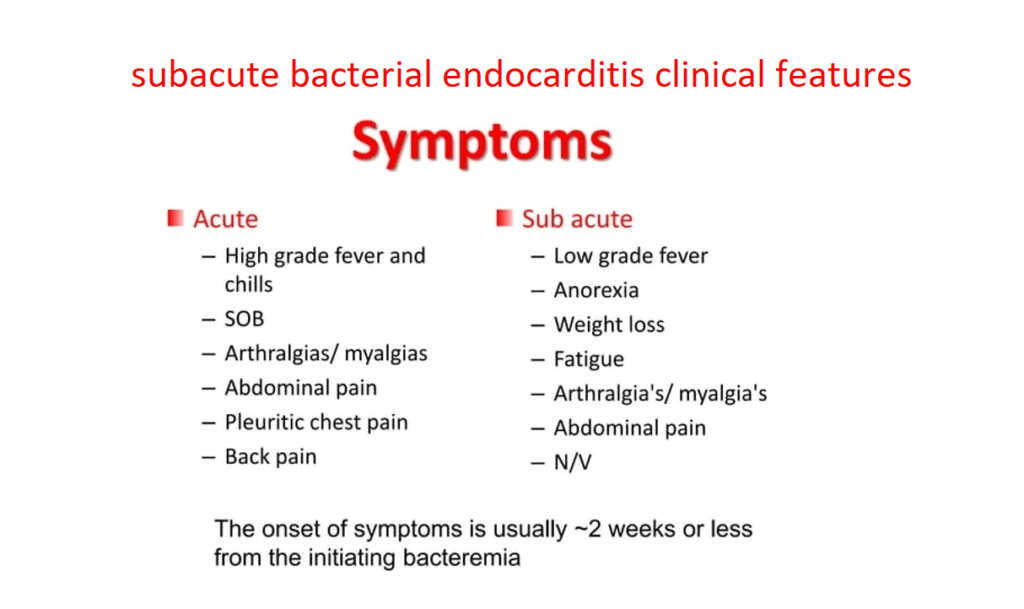 subacute bacterial endocarditis clinical features

Symptoms

Acute
– High grade fever and chills
– SOB
– Arthralgias/ myalgias
– Abdominal pain
– Pleuritic chest pain
– Back pain

Sub acute
– Low grade fever
– Anorexia
– Weight loss
– Fatigue
– Arthralgia's/ myalgia's
– Abdominal pain
– N/V

The onset of symptoms is usually ~2 weeks or less from the initiating bacteremia